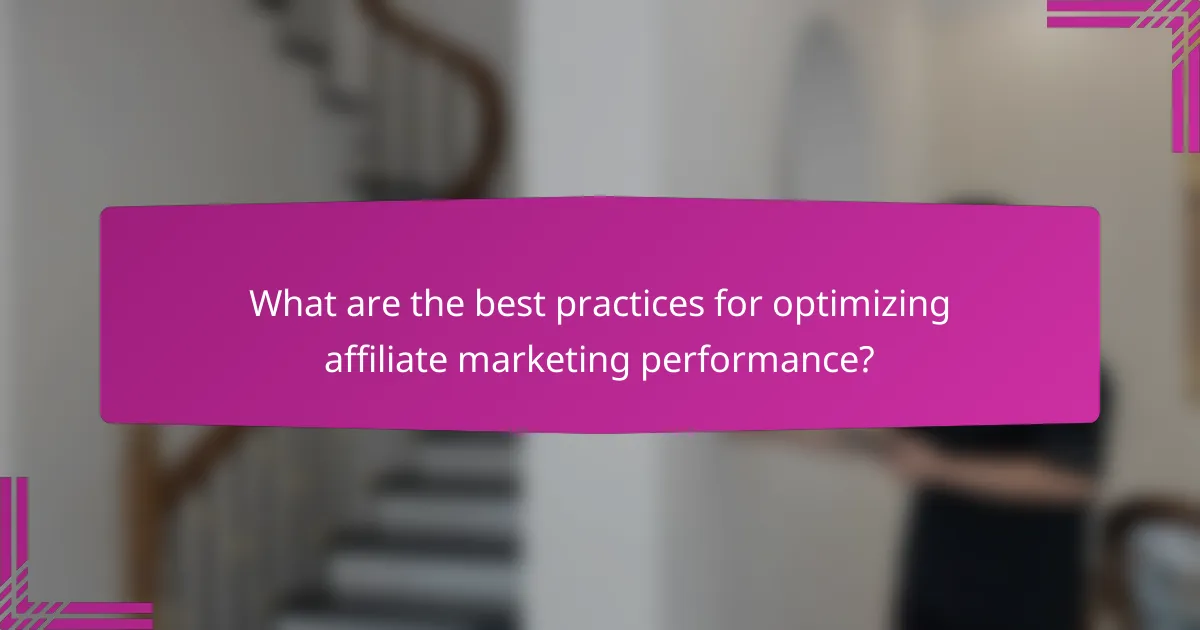 What are the best practices for optimizing affiliate marketing performance?